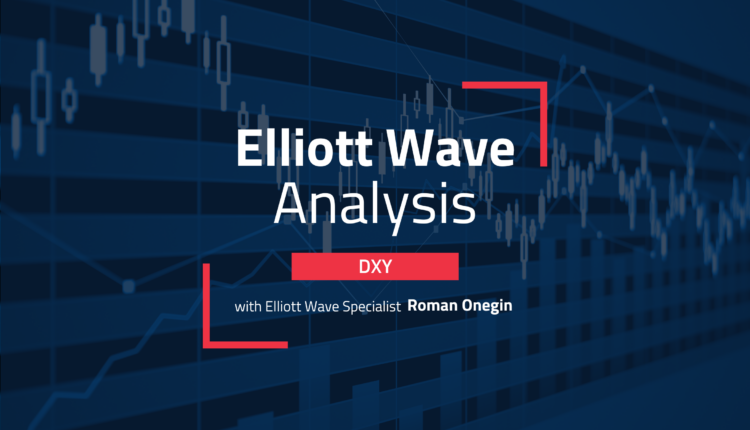 Elliott Wave
Analysis

DXY

with Elliott Wave Specialist Roman Onegin